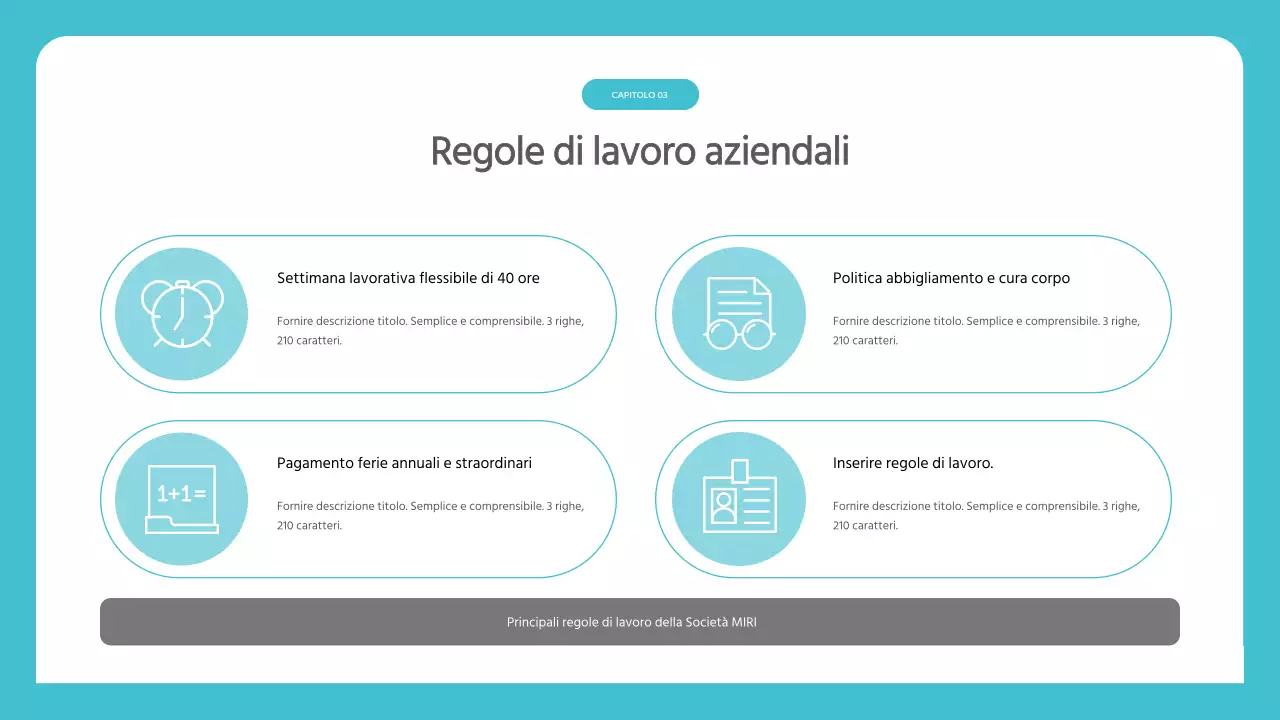 CAPITOLO 03

Regole di lavoro aziendali

Settimana lavorativa flessibile di 40 ore

Fornire descrizione titolo. Semplice e comprensibile. 3 righe, 210 caratteri.

Politica abbigliamento e cura corpo

Fornire descrizione titolo. Semplice e comprensibile. 3 righe, 210 caratteri.

1+1=

Pagamento ferie annuali e straordinari

Fornire descrizione titolo. Semplice e comprensibile. 3 righe, 210 caratteri.

Inserire regole di lavoro.

Fornire descrizione titolo. Semplice e comprensibile. 3 righe, 210 caratteri.

Principali regole di lavoro della Società MIRI